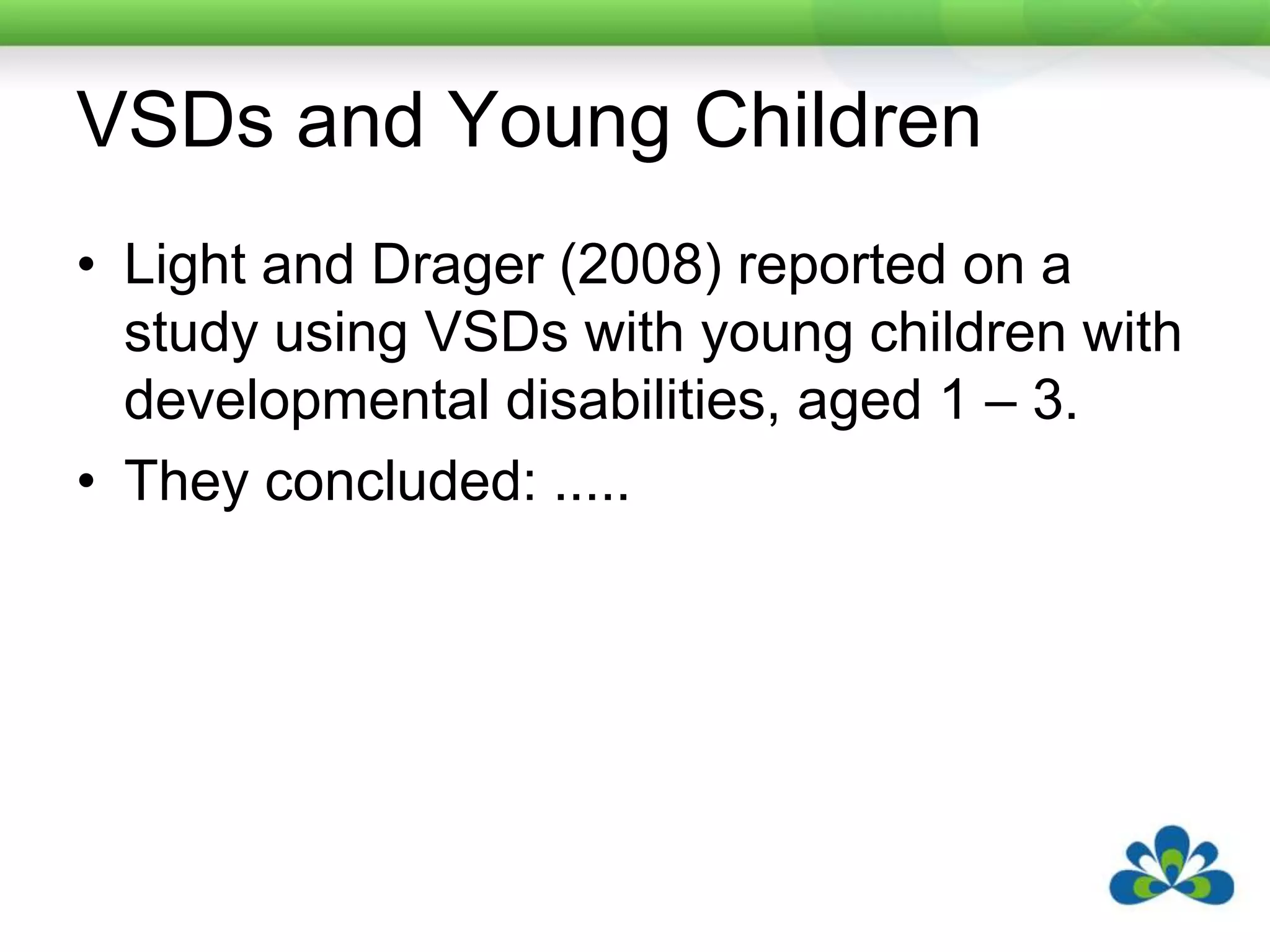 VSDs and Young Children

• Light and Drager (2008) reported on a study using VSDs with young children with developmental disabilities, aged 1 – 3.

• They concluded: .....